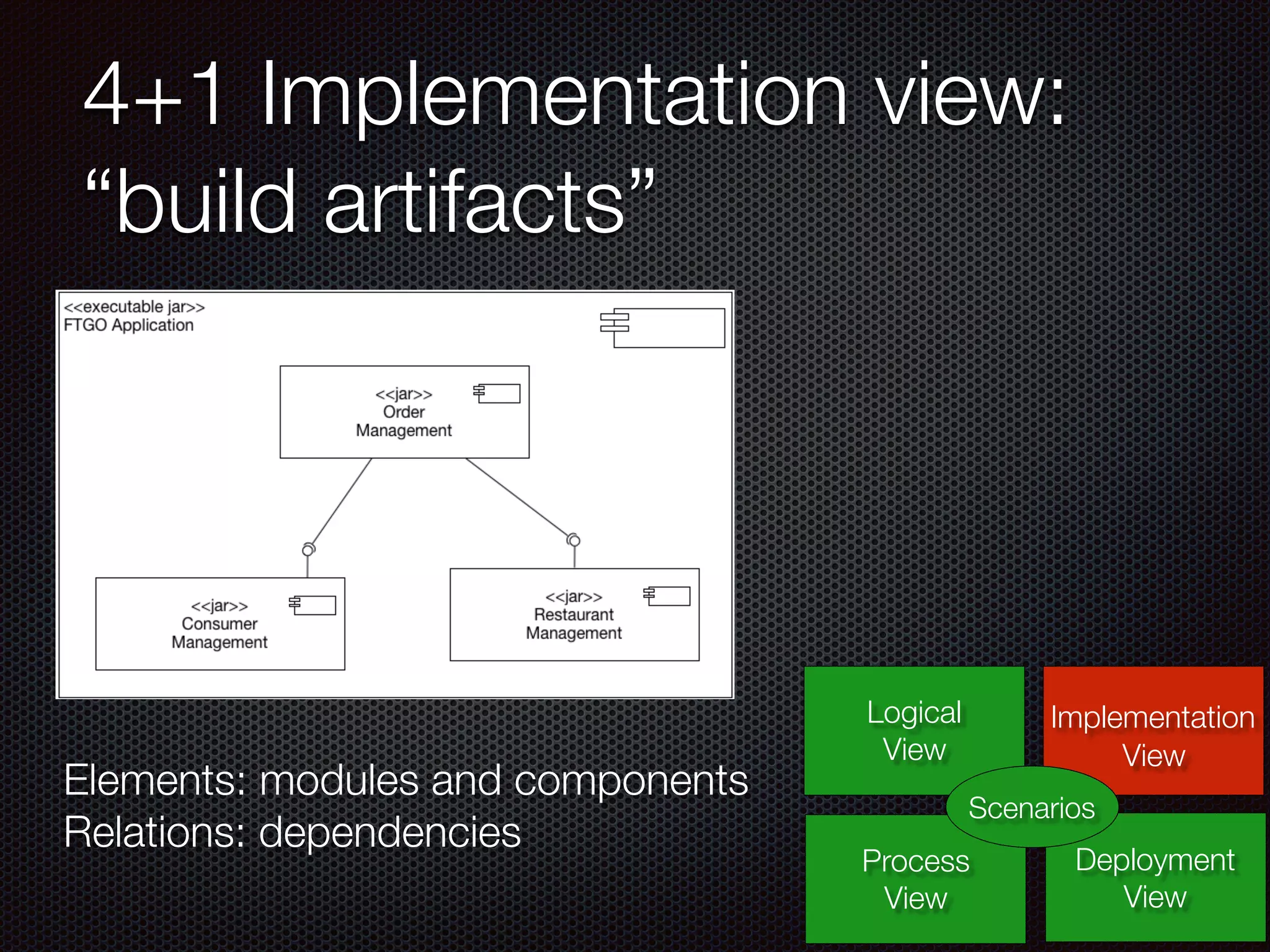 4+1 Implementation view: “build artifacts”

<<executable jar>>
FTGO Application

<<jar>>
Order
Management

<<jar>>
Consumer
Management

<<jar>>
Restaurant
Management

Elements: modules and components
Relations: dependencies

Logical
View

Implementation
View

Scenarios

Process
View

Deployment
View